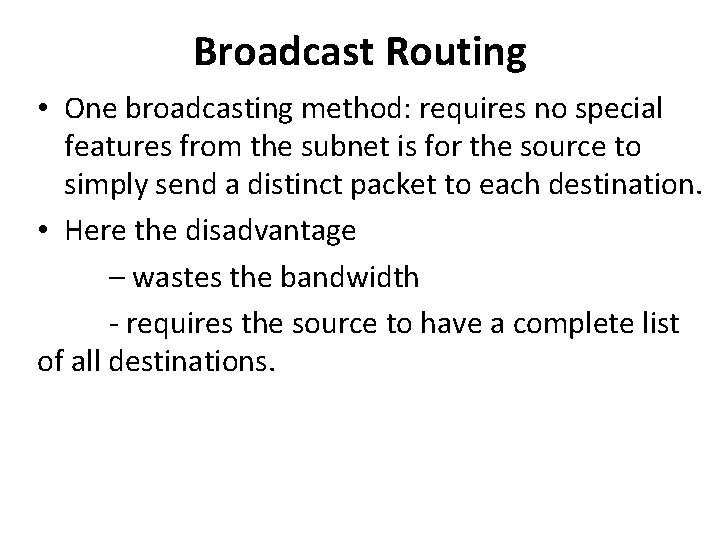 Broadcast Routing

• One broadcasting method: requires no special features from the subnet is for the source to simply send a distinct packet to each destination.

• Here the disadvantage

– wastes the bandwidth

- requires the source to have a complete list of all destinations.